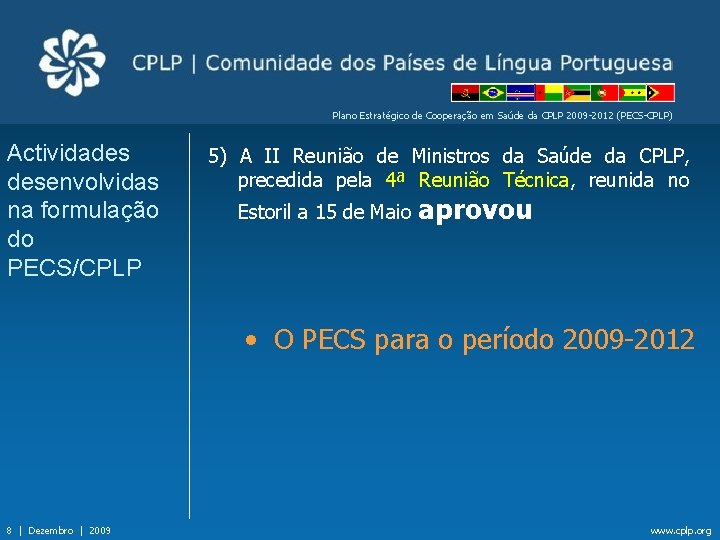 CPLP | Comunidade dos Países de Língua Portuguesa

Plano Estratégico de Cooperação em Saúde da CPLP 2009-2012 (PECS-CPLP)

Actividades desenvolvidas na formulação do PECS/CPLP

5) A II Reunião de Ministros da Saúde da CPLP, precedida pela 4ª Reunião Técnica, reunida no Estoril a 15 de Maio aprovou

• O PECS para o período 2009-2012

8 | Dezembro | 2009

www.cplp.org